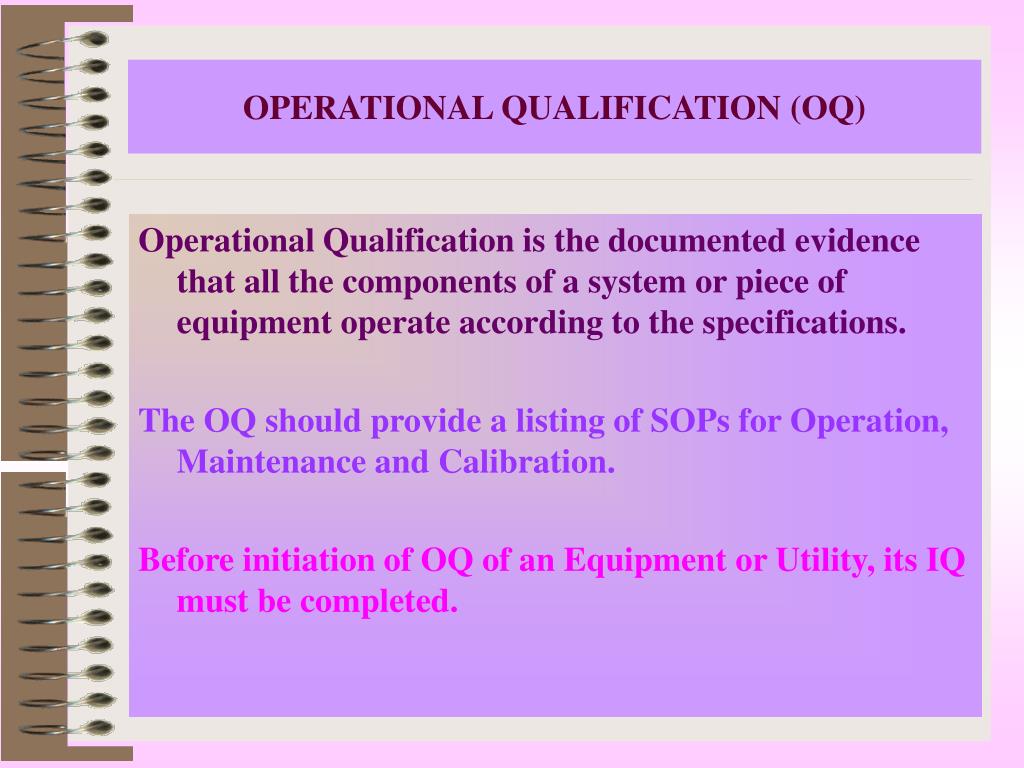 OPERATIONAL QUALIFICATION (OQ)

Operational Qualification is the documented evidence that all the components of a system or piece of equipment operate according to the specifications.

The OQ should provide a listing of SOPs for Operation, Maintenance and Calibration.

Before initiation of OQ of an Equipment or Utility, its IQ must be completed.